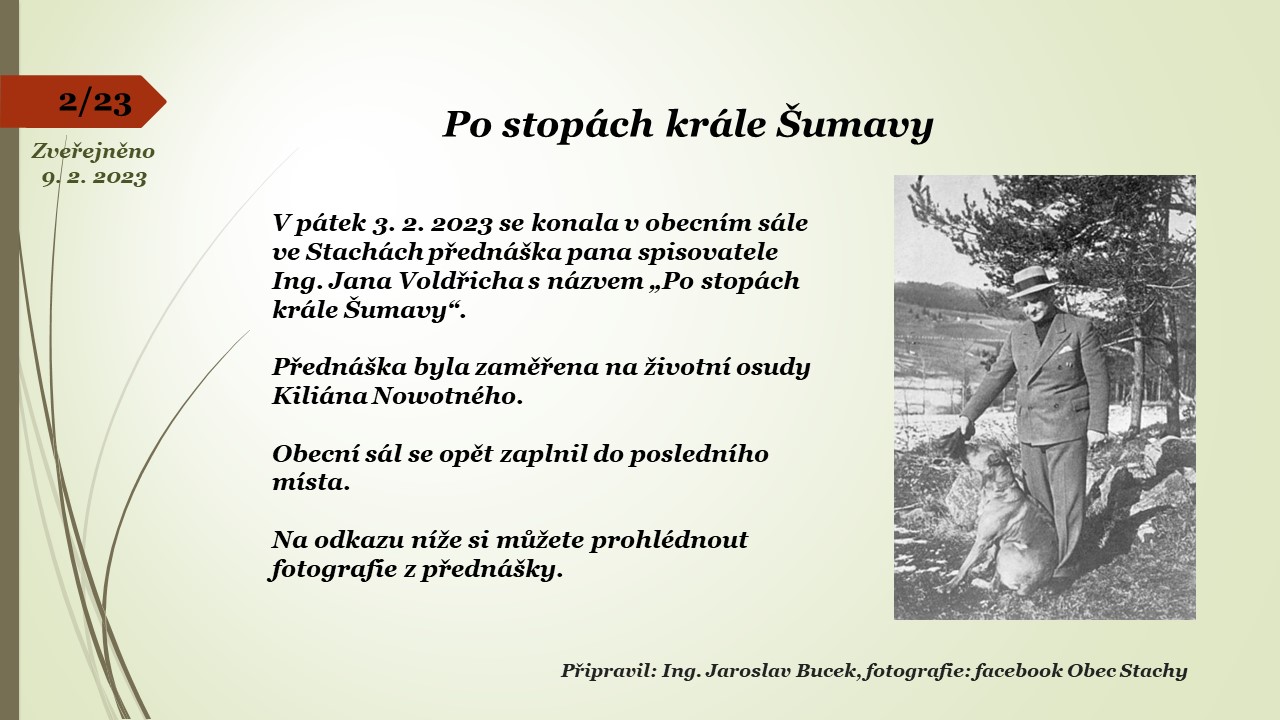 2/23

Zveřejněno 9. 2. 2023

Po stopách krále Šumavy

V pátek 3. 2. 2023 se konala v obecním sále ve Stachách přednáška pana spisovatele Ing. Jana Voldřicha s názvem „Po stopách krále Šumavy“.

Přednáška byla zaměřena na životní osudy Kiliána Nowotného.

Obecní sál se opět zaplnil do posledního místa.

Na odkazu níže si můžete prohlédnout fotografie z přednášky.

Připravil: Ing. Jaroslav Bucek, fotografie: facebook Obec Stachy